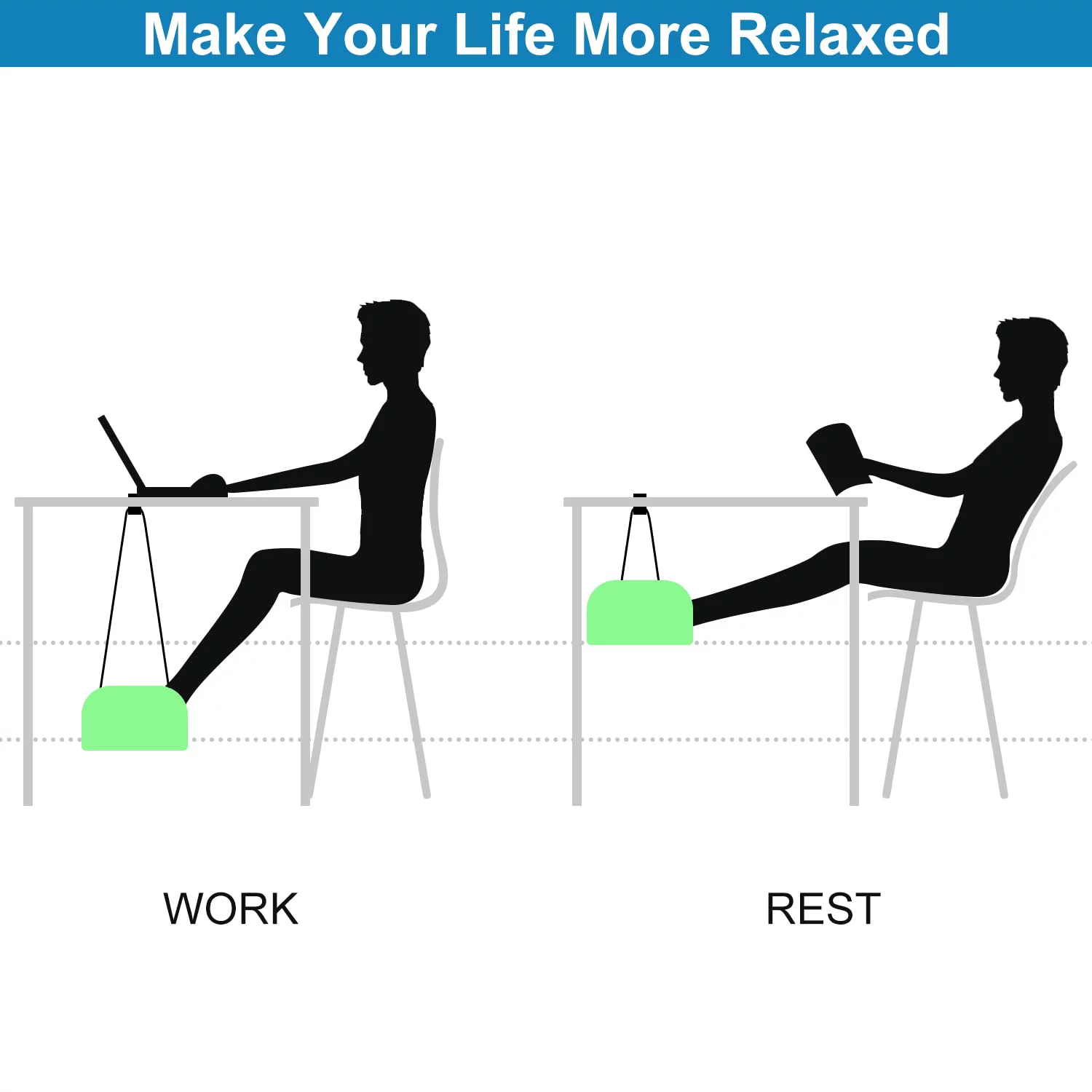 Make Your Life More Relaxed

WORK

REST